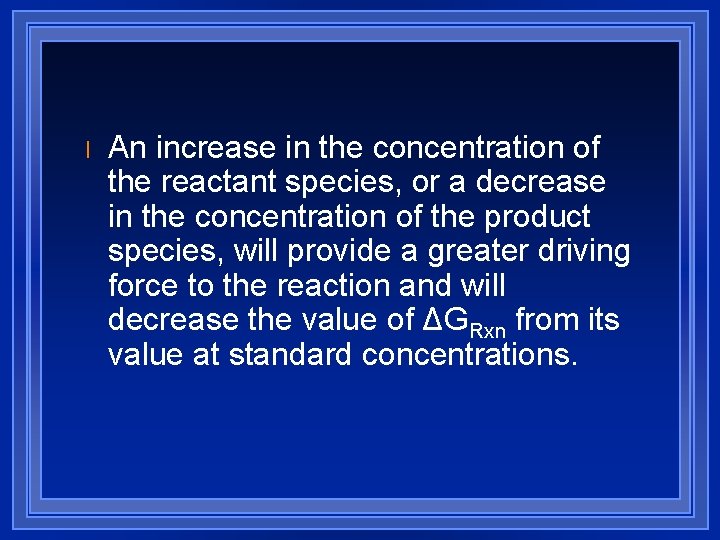 l An increase in the concentration of the reactant species, or a decrease in the concentration of the product species, will provide a greater driving force to the reaction and will decrease the value of $\Delta G_{Rxn}$ from its value at standard concentrations.